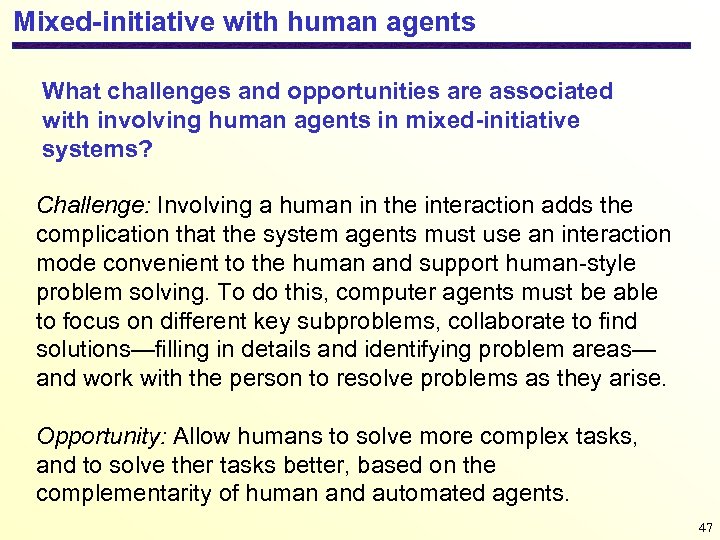 Mixed-initiative with human agents

What challenges and opportunities are associated with involving human agents in mixed-initiative systems?

Challenge: Involving a human in the interaction adds the complication that the system agents must use an interaction mode convenient to the human and support human-style problem solving. To do this, computer agents must be able to focus on different key subproblems, collaborate to find solutions—filling in details and identifying problem areas—and work with the person to resolve problems as they arise.

Opportunity: Allow humans to solve more complex tasks, and to solve ther tasks better, based on the complementarity of human and automated agents.

47